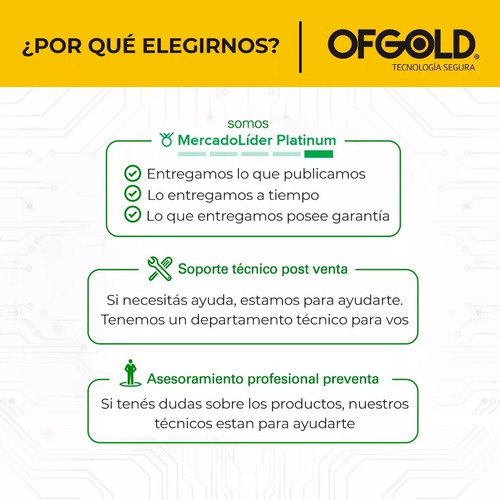 ¿POR QUÉ ELEGIRNOS?

OFGOLD®
TECNOLOGÍA SEGURA

somos
MercadoLíder Platinum

Entregamos lo que publicamos
Lo entregamos a tiempo
Lo que entregamos posee garantía

Soporte técnico post venta

Si necesitás ayuda, estamos para ayudarte.
Tenemos un departamento técnico para vos

Asesoramiento profesional preventa

Si tenés dudas sobre los productos, nuestros técnicos estan para ayudarte